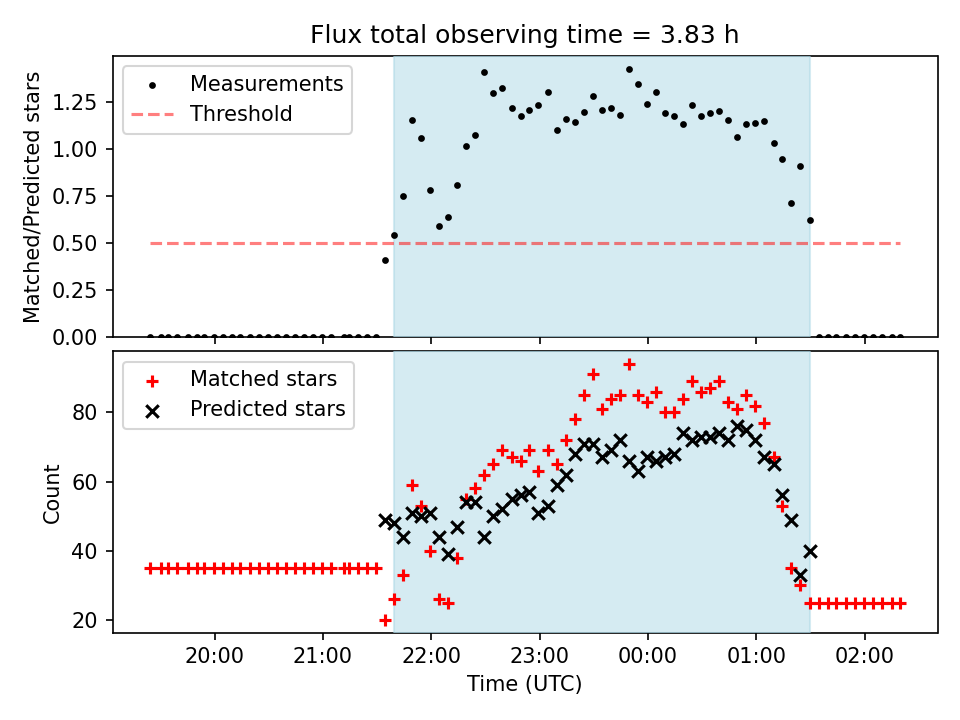 Flux total observing time = 3.83 h

Measurements
Threshold

Matched/Predicted stars

1.25
1.00
0.75
0.50
0.25
0.00

Matched stars
Predicted stars

Count

80
60
40
20

20:00
21:00
22:00
23:00
00:00
01:00
02:00

Time (UTC)